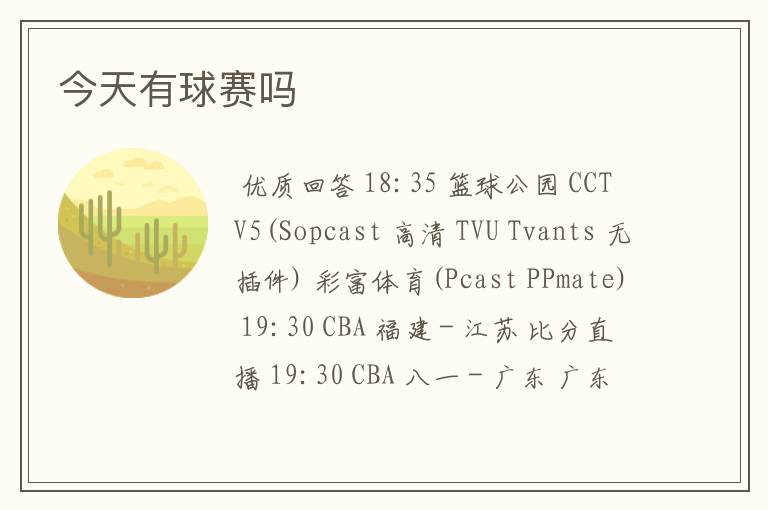 今天有球赛吗

优质回答 18:35 篮球公园 CCTV5(Sopcast 高清 TVU Tvants 无插件) 彩富体育(Pcast PPmate) 19:30 CBA 福建－江苏 比分直播 19:30 CBA 八一－广东 广东